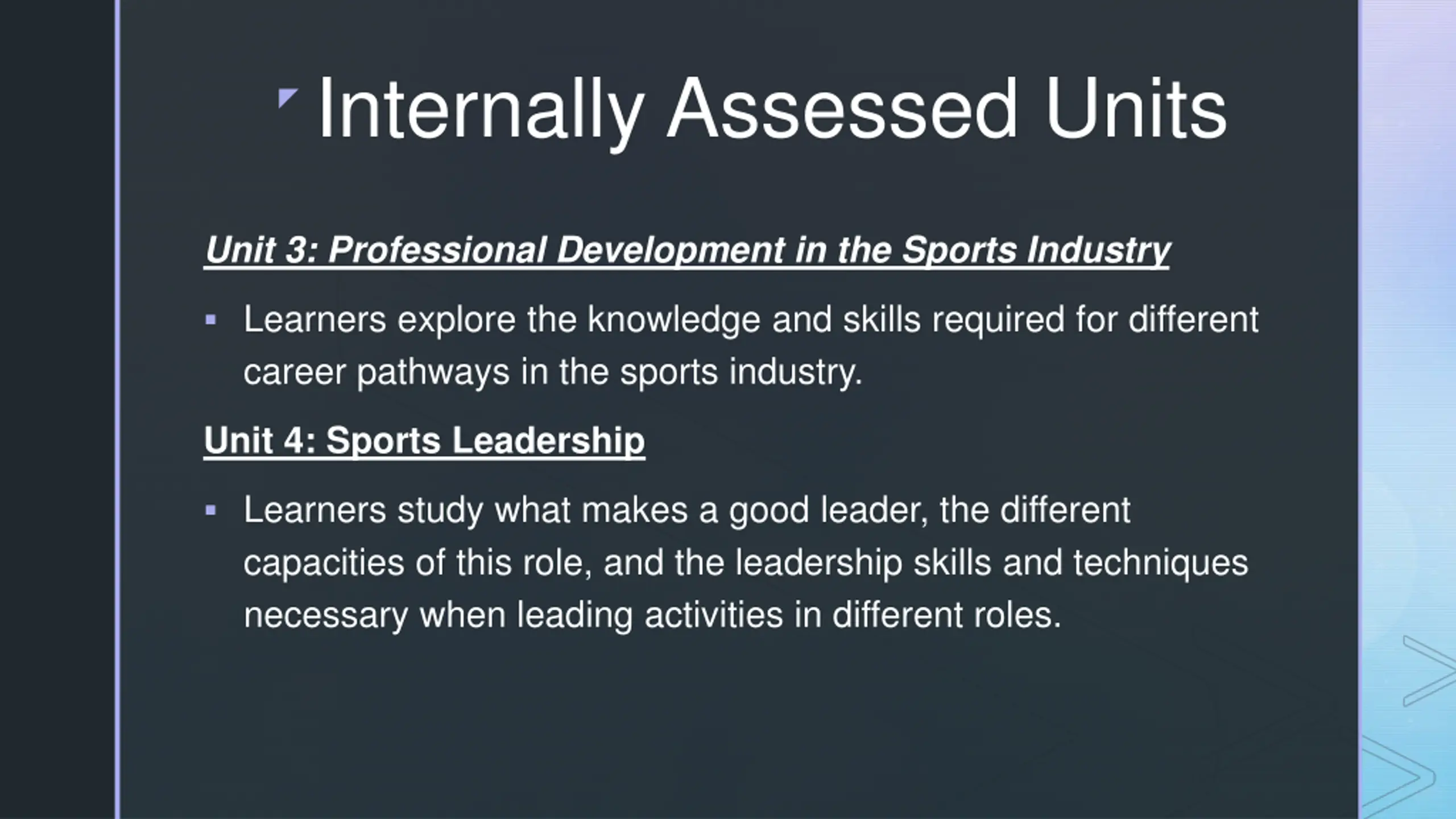 Internally Assessed Units

Unit 3: Professional Development in the Sports Industry

▪ Learners explore the knowledge and skills required for different career pathways in the sports industry.

Unit 4: Sports Leadership

▪ Learners study what makes a good leader, the different capacities of this role, and the leadership skills and techniques necessary when leading activities in different roles.